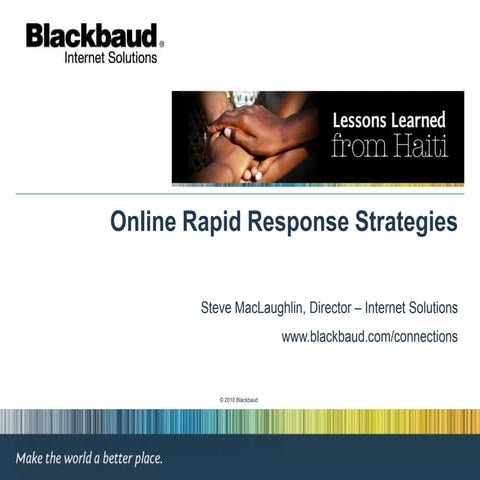 Blackbaud®
Internet Solutions

Lessons Learned
from Haiti

Online Rapid Response Strategies

Steve MacLaughlin, Director – Internet Solutions

www.blackbaud.com/connections

© 2010 Blackbaud

Make the world a better place.